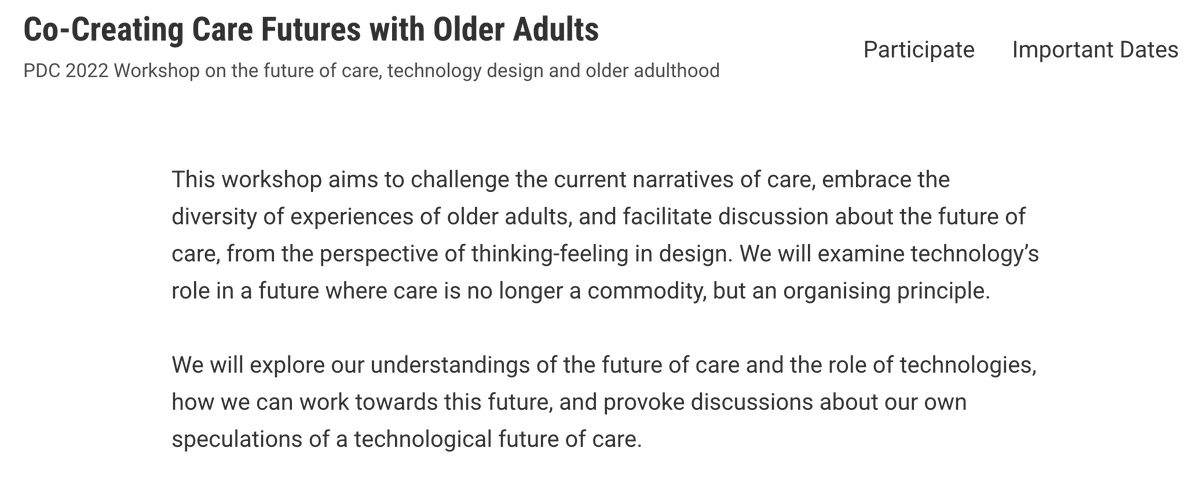 Co-Creating Care Futures with Older Adults

PDC 2022 Workshop on the future of care, technology design and older adulthood

Participate Important Dates

This workshop aims to challenge the current narratives of care, embrace the diversity of experiences of older adults, and facilitate discussion about the future of care, from the perspective of thinking-feeling in design. We will examine technology's role in a future where care is no longer a commodity, but an organising principle.

We will explore our understandings of the future of care and the role of technologies, how we can work towards this future, and provoke discussions about our own speculations of a technological future of care.